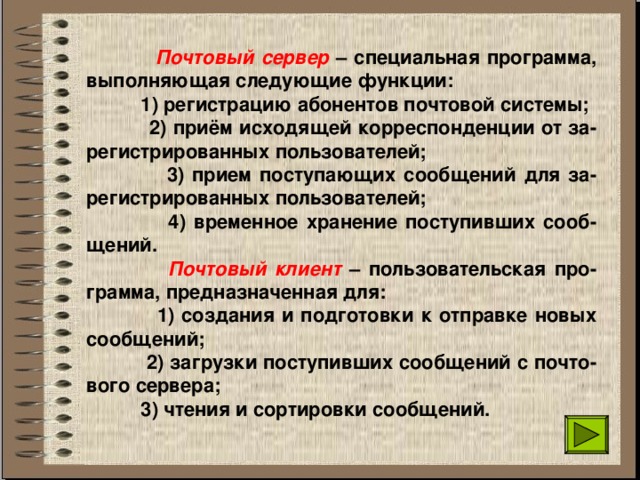 Почтовый сервер – специальная программа, выполняющая следующие функции:

1) регистрацию абонентов почтовой системы;

2) приём исходящей корреспонденции от зарегистрированных пользователей;

3) прием поступающих сообщений для зарегистрированных пользователей;

4) временное хранение поступивших сообщений.

Почтовый клиент – пользовательская программа, предназначенная для:

1) создания и подготовки к отправке новых сообщений;

2) загрузки поступивших сообщений с почтового сервера;

3) чтения и сортировки сообщений.